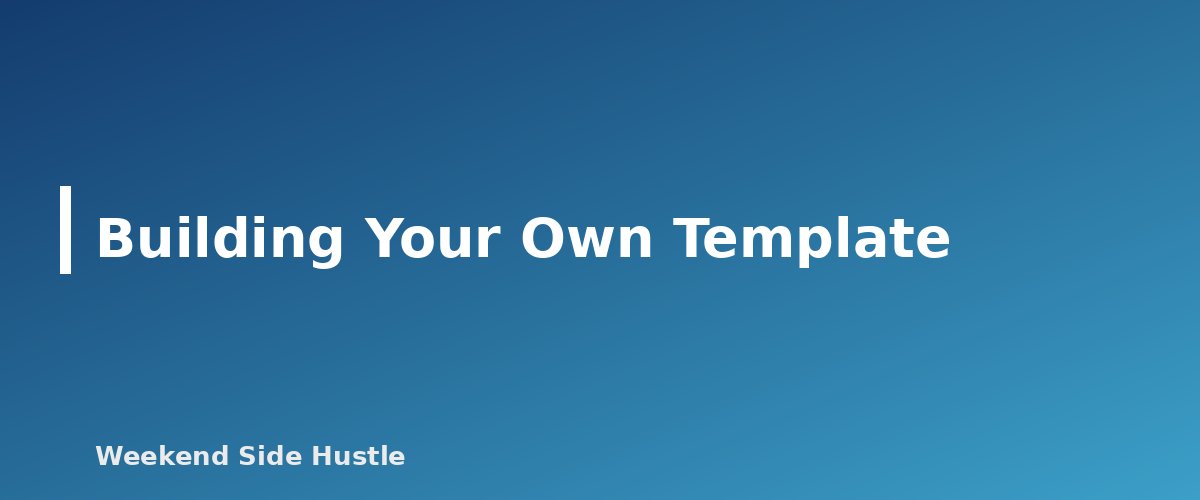 Building Your Own Template

Weekend Side Hustle